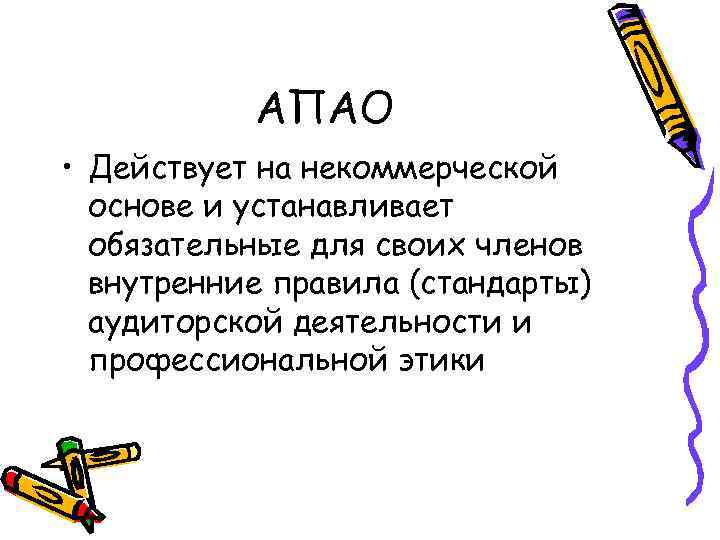 АПАО

• Действует на некоммерческой основе и устанавливает обязательные для своих членов внутренние правила (стандарты) аудиторской деятельности и профессиональной этики